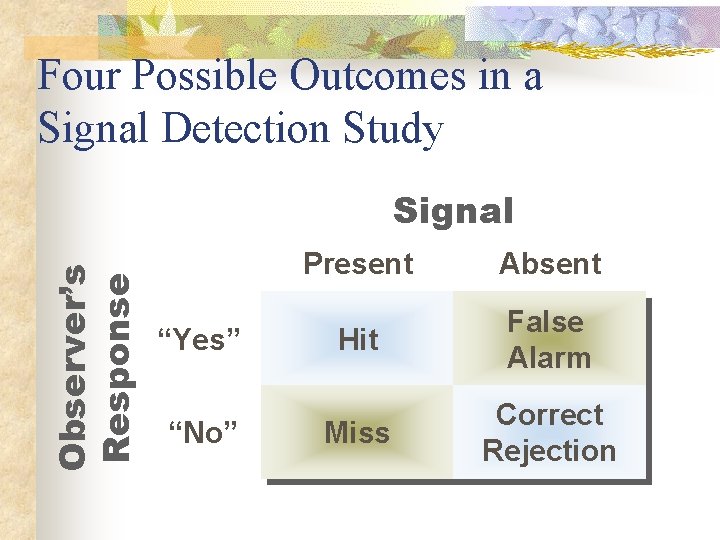 Four Possible Outcomes in a Signal Detection Study

Signal

Observer's Response

| | Present | Absent |
|---|---|---|
| "Yes" | Hit | False Alarm |
| "No" | Miss | Correct Rejection |